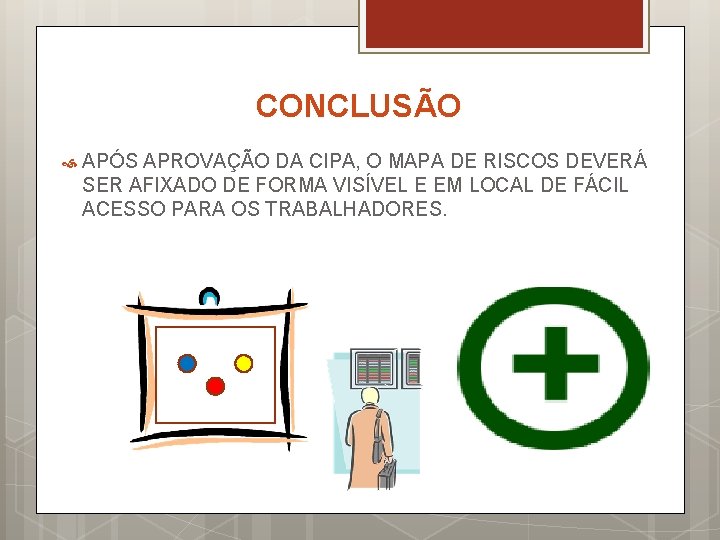 CONCLUSÃO

APÓS APROVAÇÃO DA CIPA, O MAPA DE RISCOS DEVERÁ SER AFIXADO DE FORMA VISÍVEL E EM LOCAL DE FÁCIL ACESSO PARA OS TRABALHADORES.